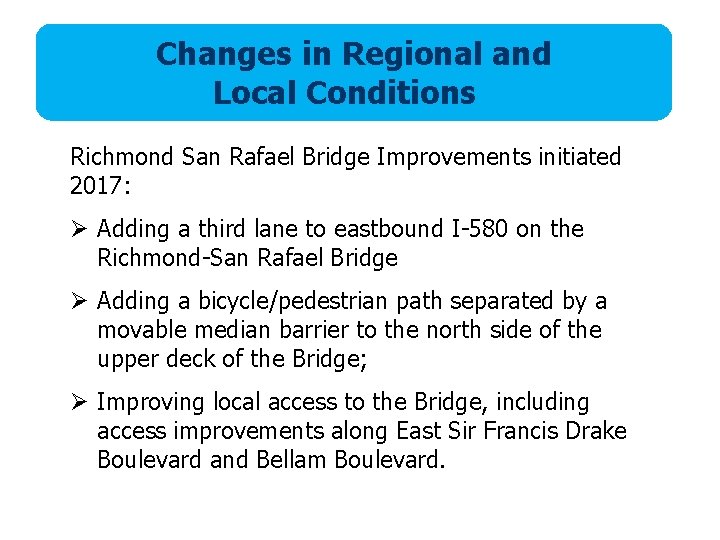 Changes in Regional and Local Conditions

Richmond San Rafael Bridge Improvements initiated 2017:

➢ Adding a third lane to eastbound I-580 on the Richmond-San Rafael Bridge

➢ Adding a bicycle/pedestrian path separated by a movable median barrier to the north side of the upper deck of the Bridge;

➢ Improving local access to the Bridge, including access improvements along East Sir Francis Drake Boulevard and Bellam Boulevard.